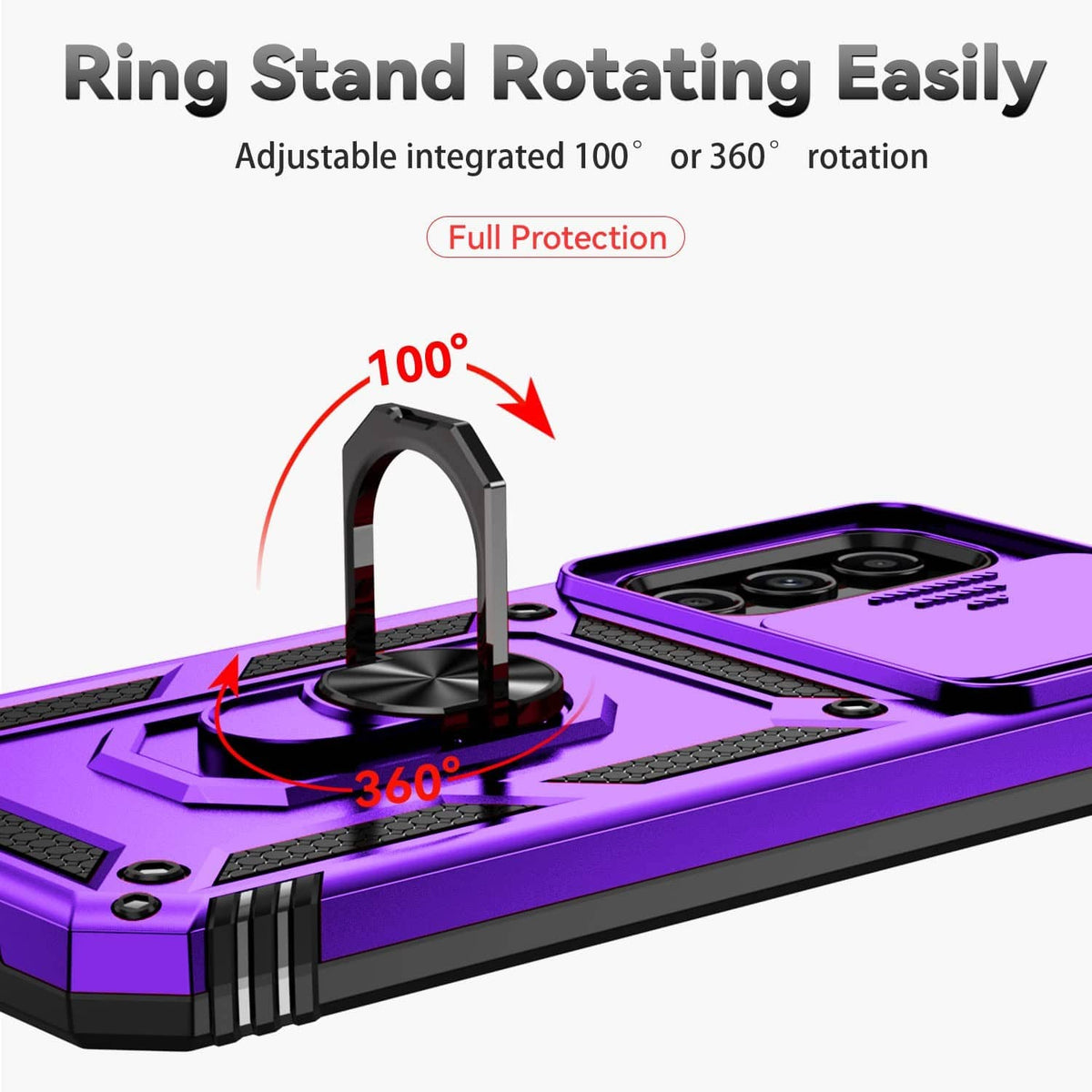 Ring Stand Rotating Easily

Adjustable integrated 100° or 360° rotation

Full Protection

100°

360°